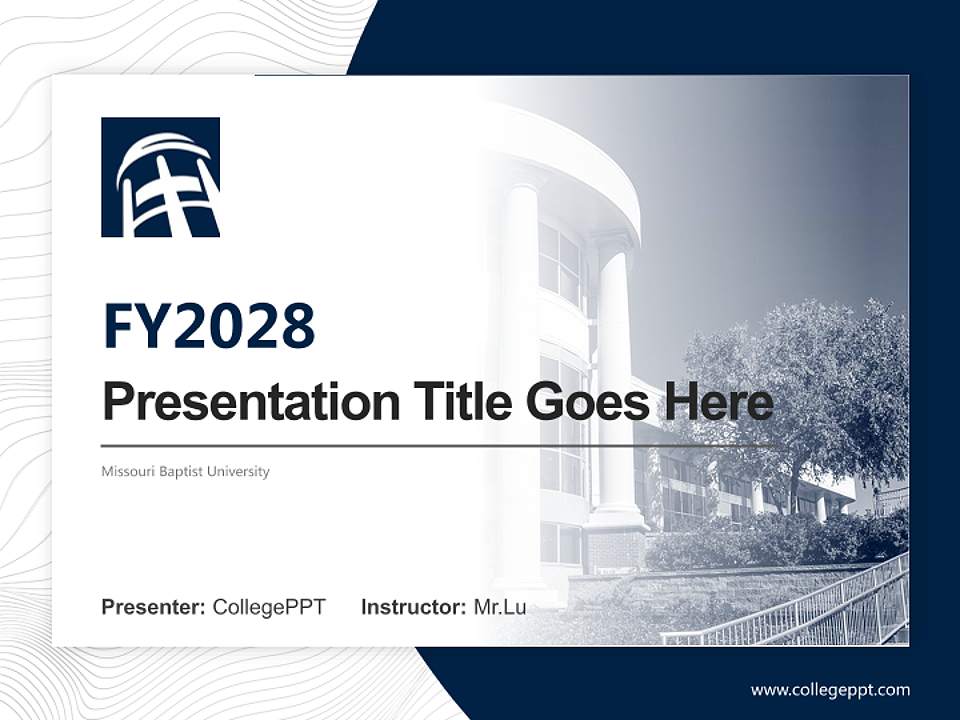 FY2028

Presentation Title Goes Here

Missouri Baptist University

Presenter: CollegePPT Instructor: Mr.Lu

www.collegeppt.com